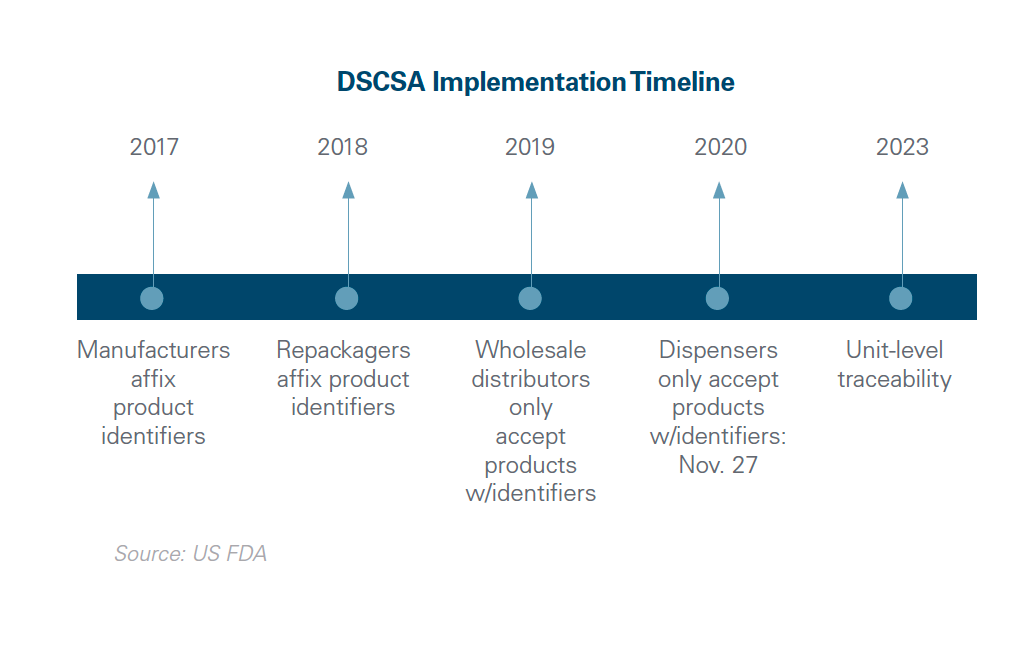 DSCSA Implementation Timeline

2017

2018

2019

2020

2023

Manufacturers affix product identifiers

Repackagers affix product identifiers

Wholesale distributors only accept products w/identifiers

Dispensers only accept products w/identifiers: Nov. 27

Unit-level traceability

Source: US FDA